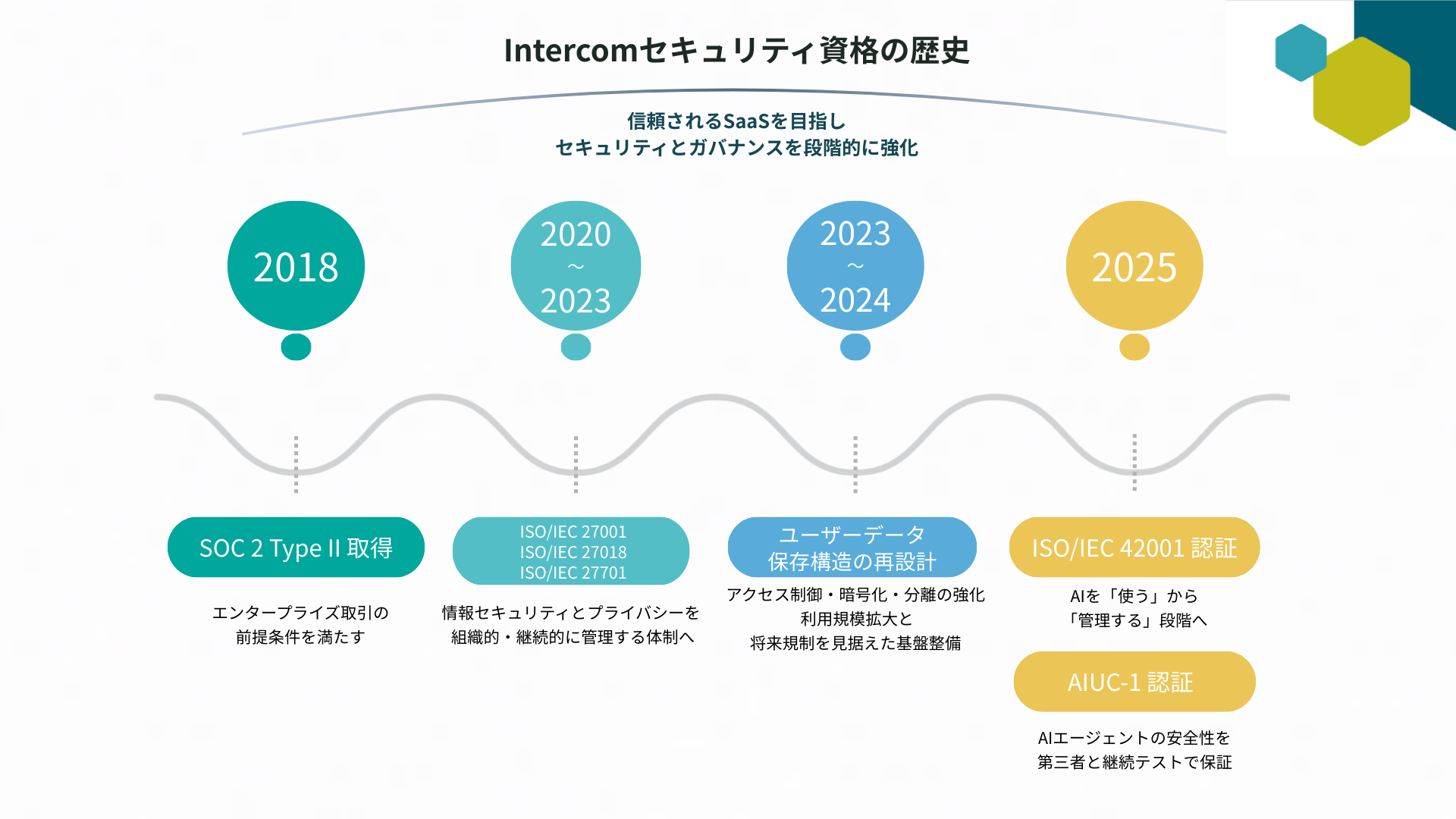 Intercomセキュリティ資格の歴史

信頼されるSaaSを目指し
セキュリティとガバナンスを段階的に強化

2018

2020
～
2023

2023
～
2024

2025

SOC 2 Type II 取得

エンタープライズ取引の
前提条件を満たす

ISO/IEC 27001
ISO/IEC 27018
ISO/IEC 27701

情報セキュリティとプライバシーを
組織的・継続的に管理する体制へ

ユーザーデータ
保存構造の再設計

アクセス制御・暗号化・分離の強化
利用規模拡大と
将来規制を見据えた基盤整備

ISO/IEC 42001 認証

AIを「使う」から
「管理する」段階へ

AIUC-1 認証

AIエージェントの安全性を
第三者と継続テストで保証